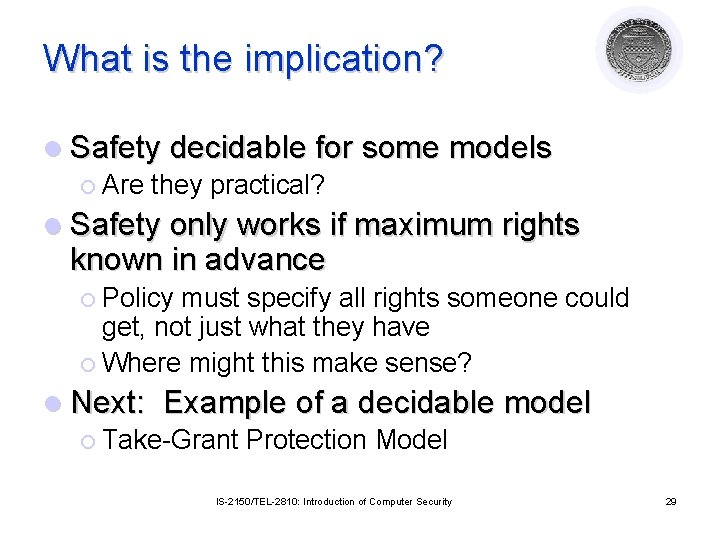 What is the implication?

Safety decidable for some models

Are they practical?

Safety only works if maximum rights known in advance

Policy must specify all rights someone could get, not just what they have

Where might this make sense?

Next: Example of a decidable model

Take-Grant Protection Model

IS-2150/TEL-2810: Introduction of Computer Security

29